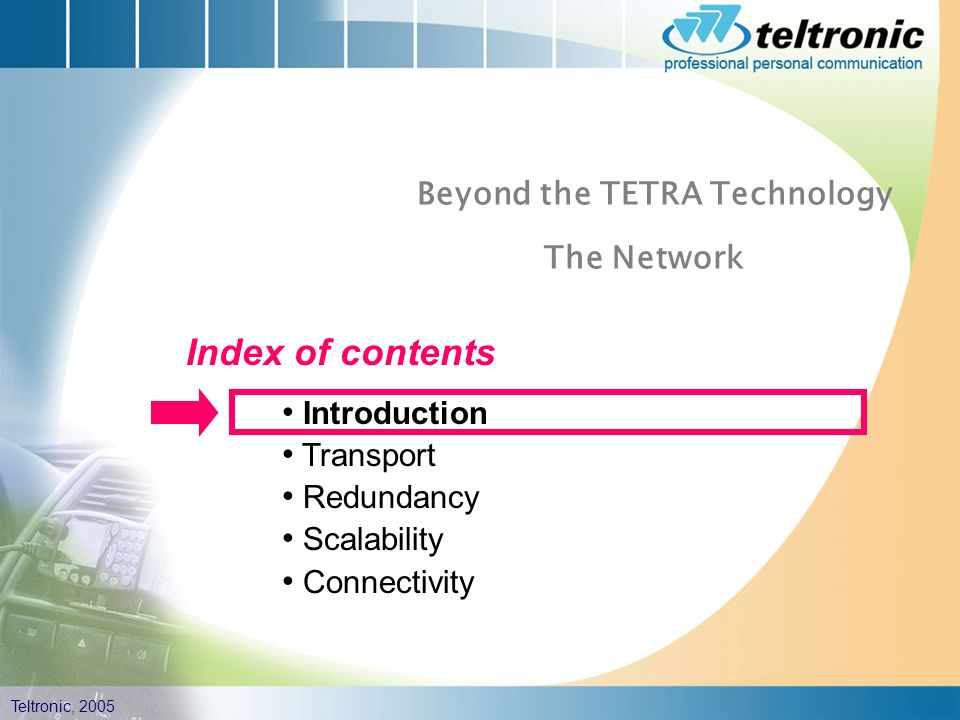 teltronic
professional personal communication

Beyond the TETRA Technology

The Network

Index of contents

• Introduction
• Transport
• Redundancy
• Scalability
• Connectivity

Teltronic, 2005